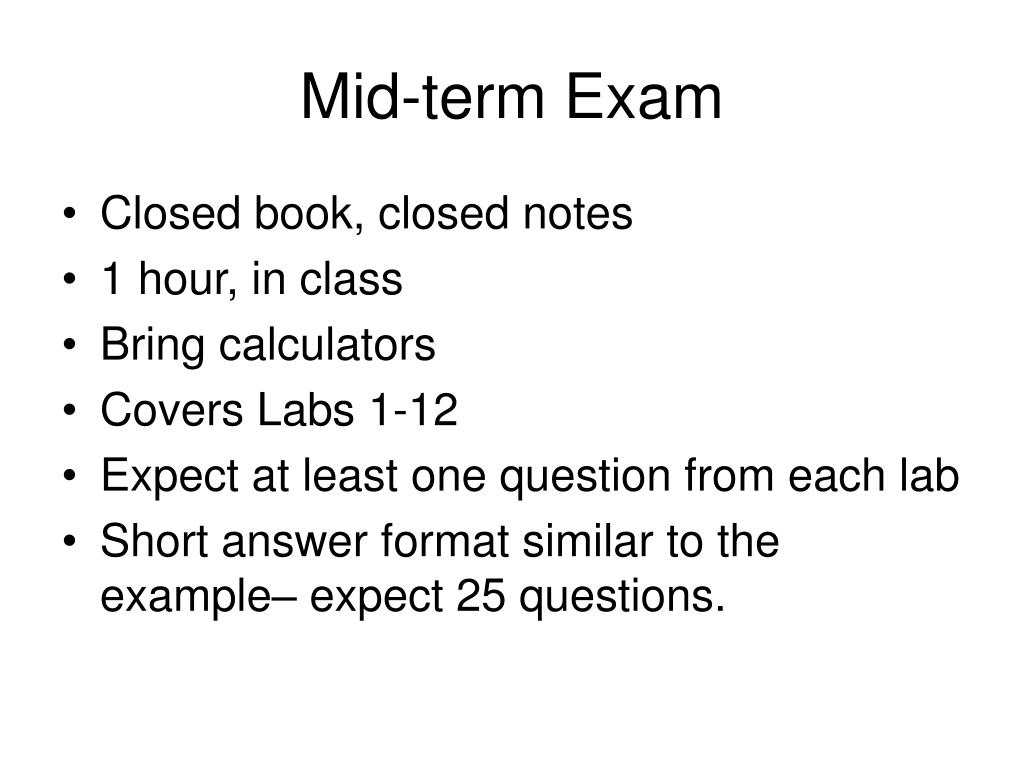 Mid-term Exam

• Closed book, closed notes
• 1 hour, in class
• Bring calculators
• Covers Labs 1-12
• Expect at least one question from each lab
• Short answer format similar to the example– expect 25 questions.